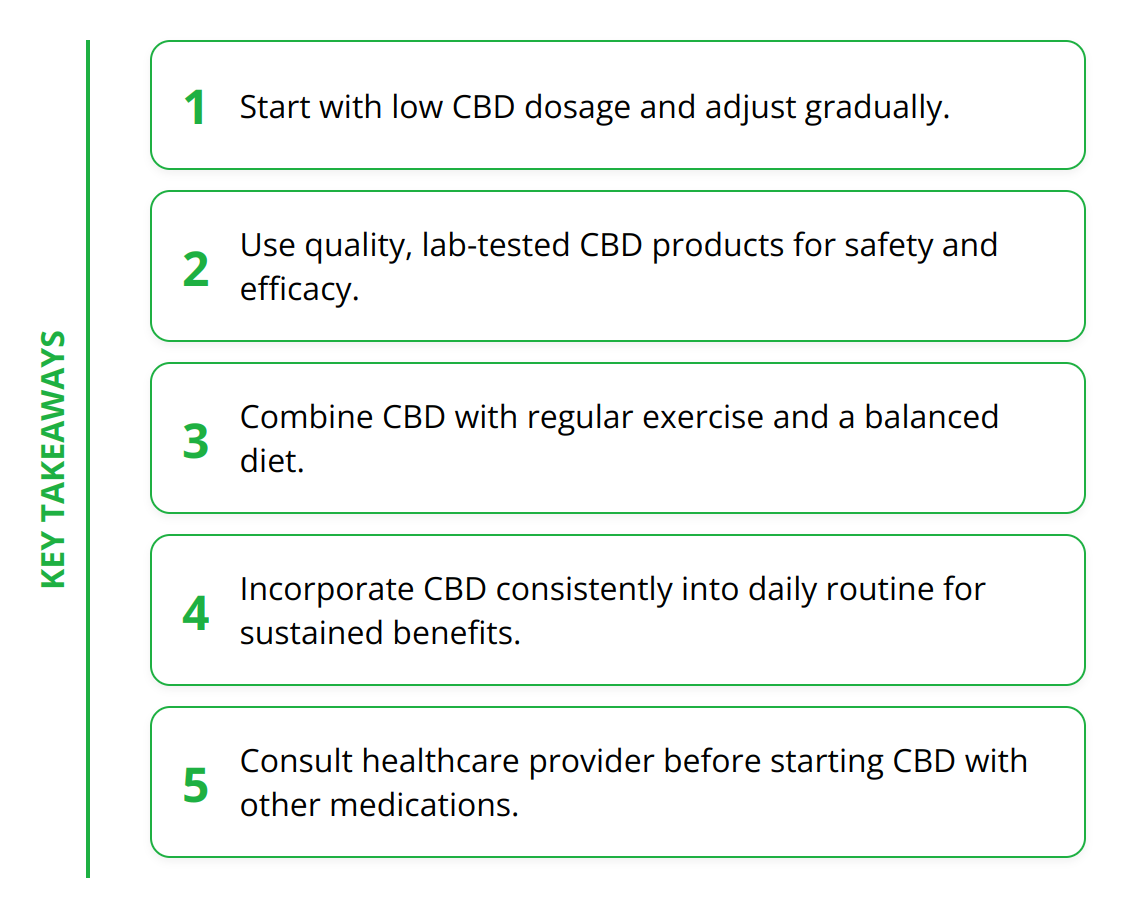 KEY TAKEAWAYS

1 Start with low CBD dosage and adjust gradually.

2 Use quality, lab-tested CBD products for safety and efficacy.

3 Combine CBD with regular exercise and a balanced diet.

4 Incorporate CBD consistently into daily routine for sustained benefits.

5 Consult healthcare provider before starting CBD with other medications.